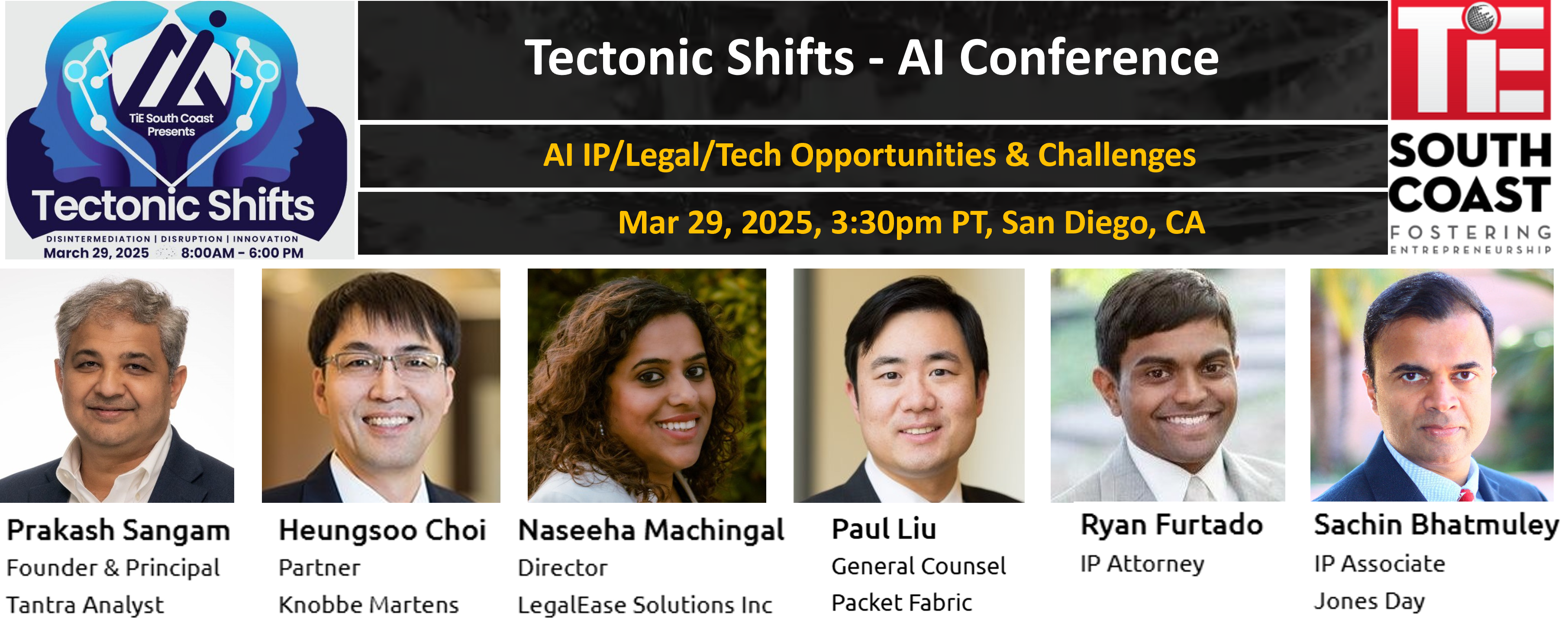 TiE South Coast Presents

Tectonic Shifts

DISINTERMEDIATION | DISRUPTION | INNOVATION

March 29, 2025 8:00AM - 6:00 PM

Tectonic Shifts - AI Conference

AI IP/Legal/Tech Opportunities & Challenges

Mar 29, 2025, 3:30pm PT, San Diego, CA

TiE SOUTH COAST FOSTERING ENTREPRENEURSHIP

Prakash Sangam
Founder & Principal
Tantra Analyst

Heungsoo Choi
Partner
Knobbe Martens

Naseeha Machingal
Director
LegalEase Solutions Inc

Paul Liu
General Counsel
Packet Fabric

Ryan Furtado
IP Attorney

Sachin Bhatmuley
IP Associate
Jones Day